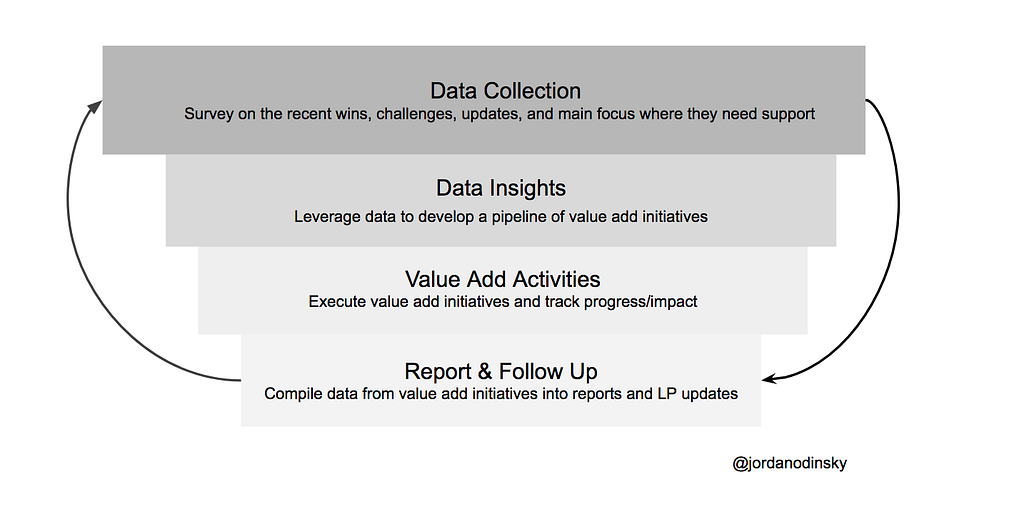 Data Collection
Survey on the recent wins, challenges, updates, and main focus where they need support

Data Insights
Leverage data to develop a pipeline of value add initiatives

Value Add Activities
Execute value add initiatives and track progress/impact

Report & Follow Up
Compile data from value add initiatives into reports and LP updates

@jordanodinsky